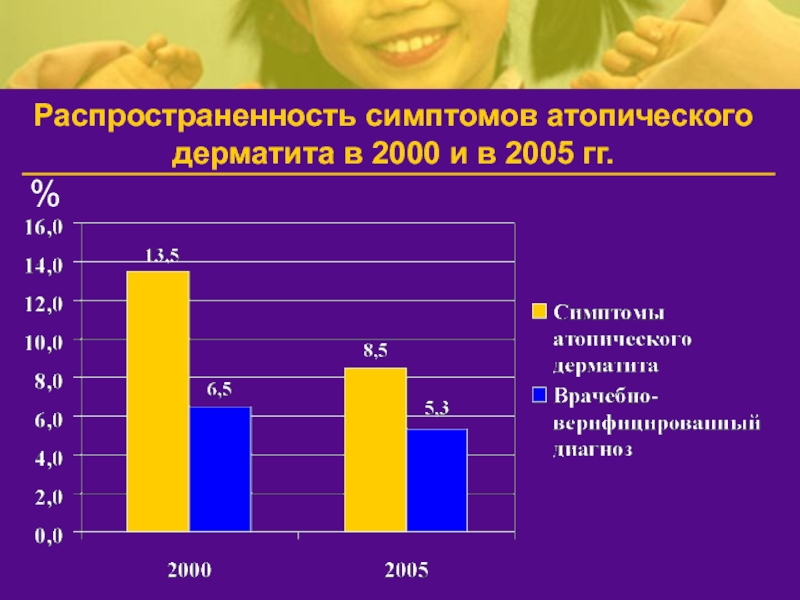 Распространенность симптомов атопического дерматита в 2000 и в 2005 гг.

%

16,0
14,0
12,0
10,0
8,0
6,0
4,0
2,0
0,0

13,5
6,5
8,5
5,3

2000
2005

Симптомы атопического дерматита
Врачебно-верифицированный диагноз